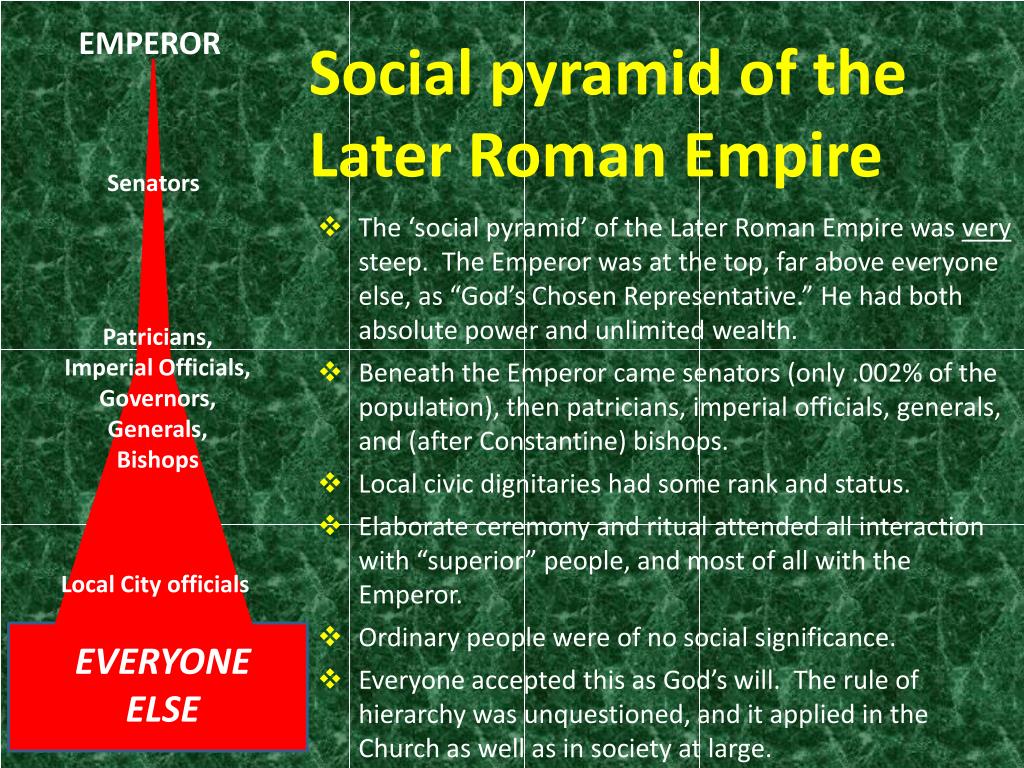 EMPEROR

Senators

Patricians,
Imperial Officials,
Governors,
Generals,
Bishops

Local City officials

EVERYONE ELSE

Social pyramid of the Later Roman Empire

❖ The ‘social pyramid’ of the Later Roman Empire was very steep. The Emperor was at the top, far above everyone else, as “God’s Chosen Representative.” He had both absolute power and unlimited wealth.
❖ Beneath the Emperor came senators (only .002% of the population), then patricians, imperial officials, generals, and (after Constantine) bishops.
❖ Local civic dignitaries had some rank and status.
❖ Elaborate ceremony and ritual attended all interaction with “superior” people, and most of all with the Emperor.
❖ Ordinary people were of no social significance.
❖ Everyone accepted this as God’s will. The rule of hierarchy was unquestioned, and it applied in the Church as well as in society at large.